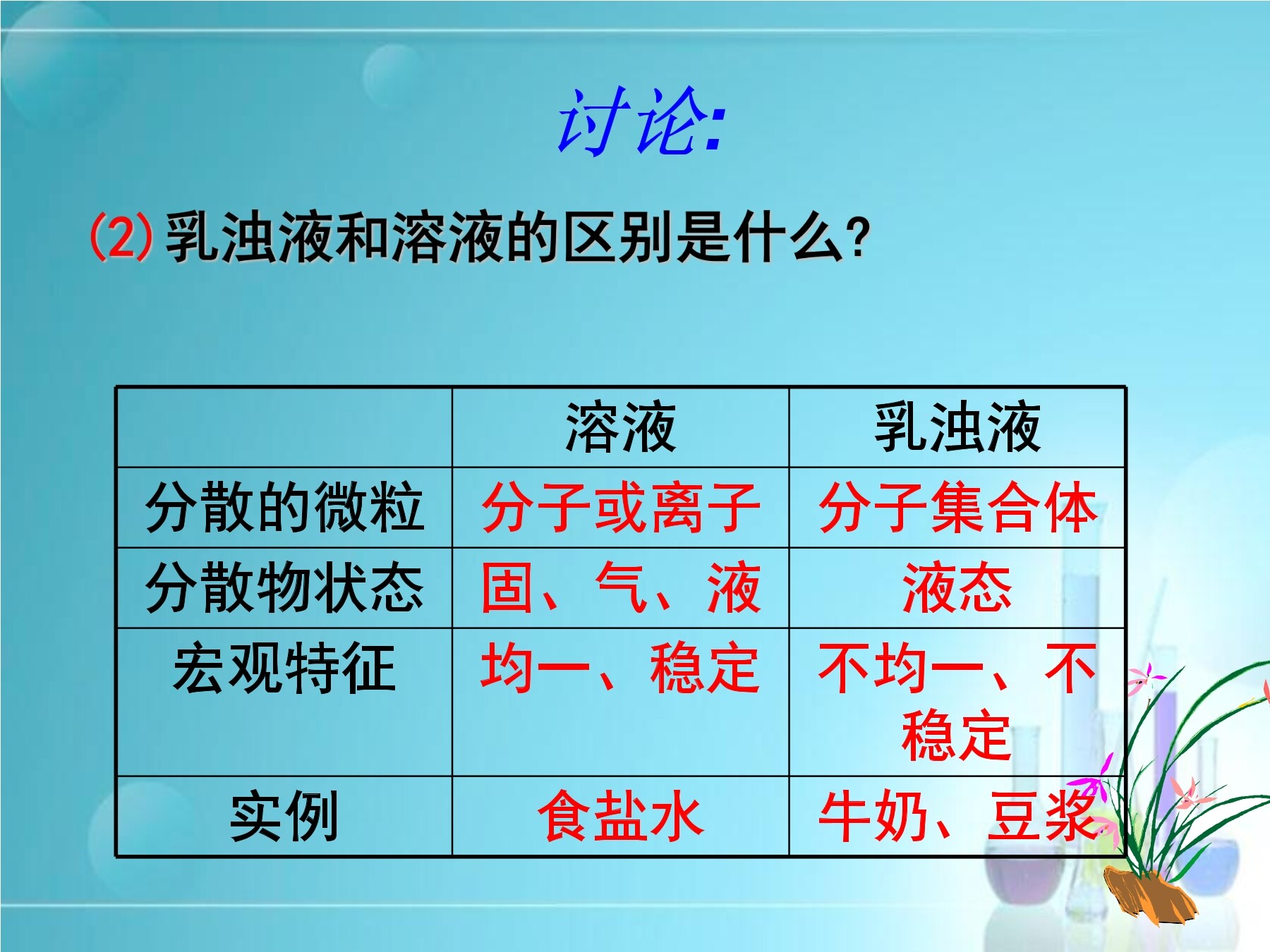 讨论:

(2) 乳浊液和溶液的区别是什么?

| | 溶液 | 乳浊液 |
|---|---|---|
| 分散的微粒 | 分子或离子 | 分子集合体 |
| 分散物状态 | 固、气、液 | 液态 |
| 宏观特征 | 均一、稳定 | 不均一、不稳定 |
| 实例 | 食盐水 | 牛奶、豆浆 |